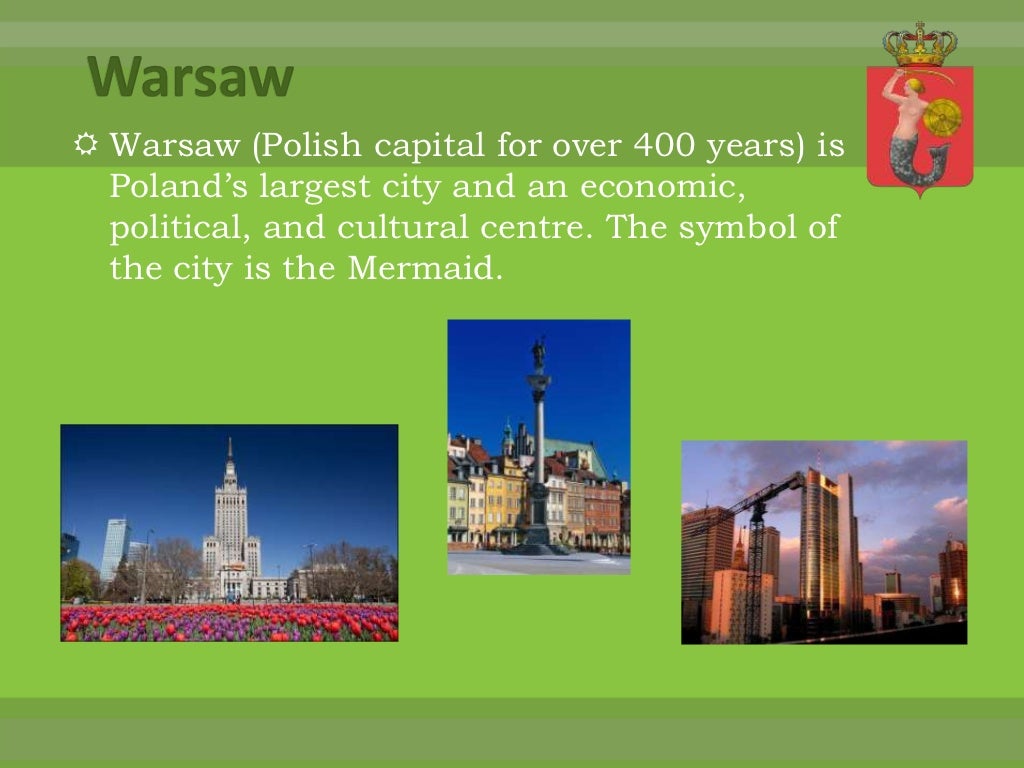 Warsaw

Warsaw (Polish capital for over 400 years) is Poland's largest city and an economic, political, and cultural centre. The symbol of the city is the Mermaid.